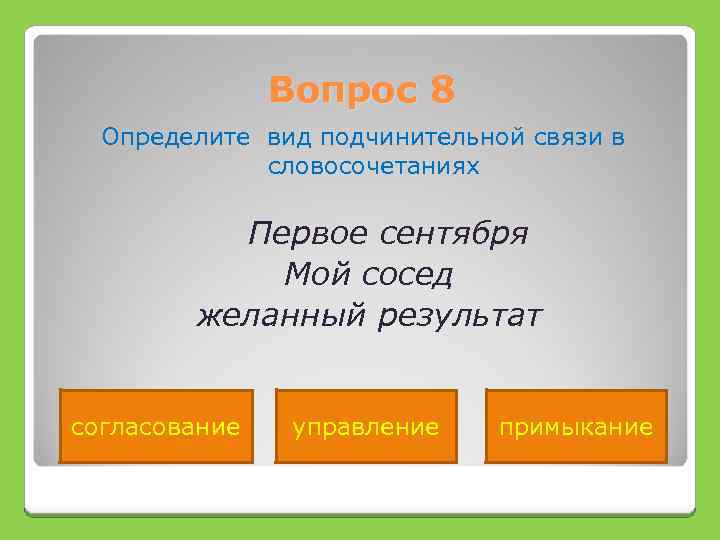 Вопрос 8

Определите вид подчинительной связи в словосочетаниях

Первое сентября
Мой сосед
желанный результат

согласование

управление

примыкание